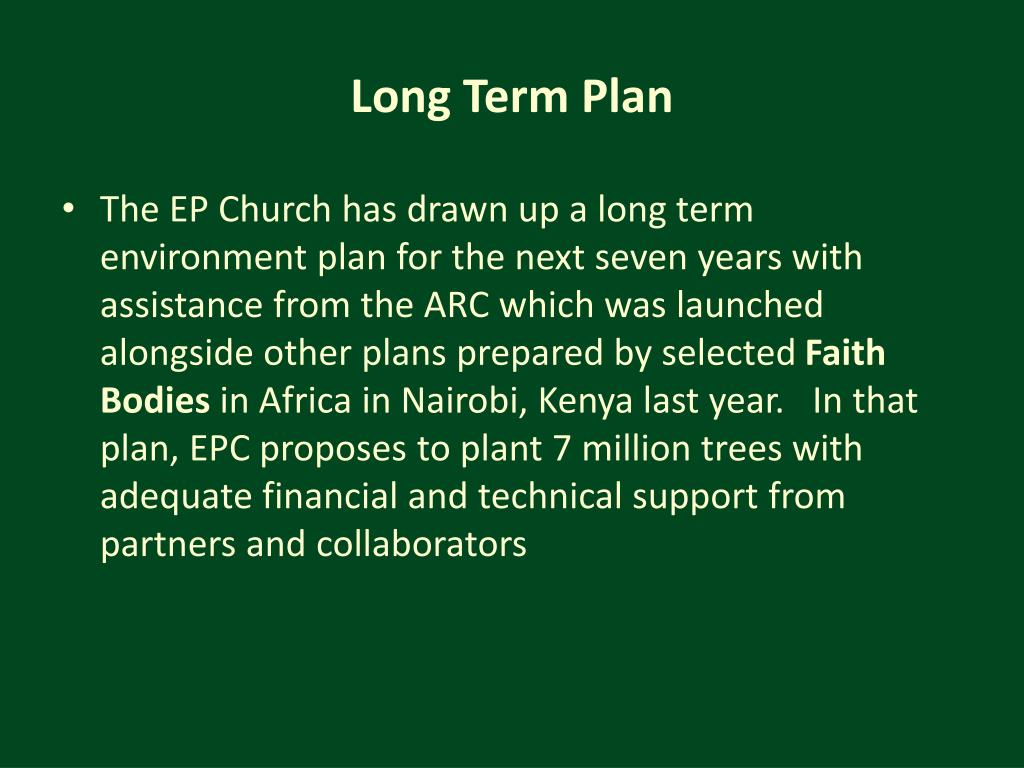 Long Term Plan

• The EP Church has drawn up a long term environment plan for the next seven years with assistance from the ARC which was launched alongside other plans prepared by selected Faith Bodies in Africa in Nairobi, Kenya last year. In that plan, EPC proposes to plant 7 million trees with adequate financial and technical support from partners and collaborators